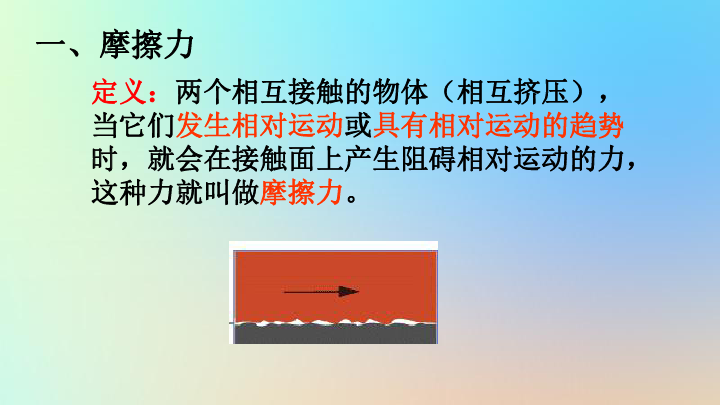 一、摩擦力

定义：两个相互接触的物体（相互挤压），当它们发生相对运动或具有相对运动的趋势时，就会在接触面上产生阻碍相对运动的力，这种力就叫做摩擦力。